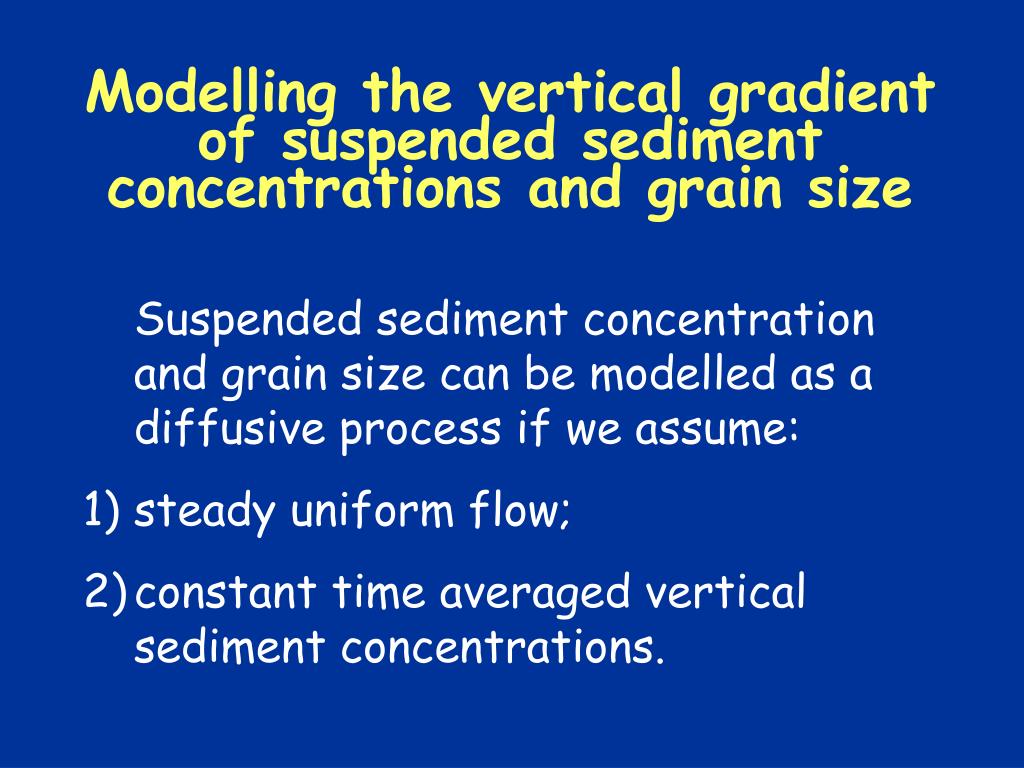 Modelling the vertical gradient of suspended sediment concentrations and grain size

Suspended sediment concentration and grain size can be modelled as a diffusive process if we assume:

1) steady uniform flow;

2) constant time averaged vertical sediment concentrations.